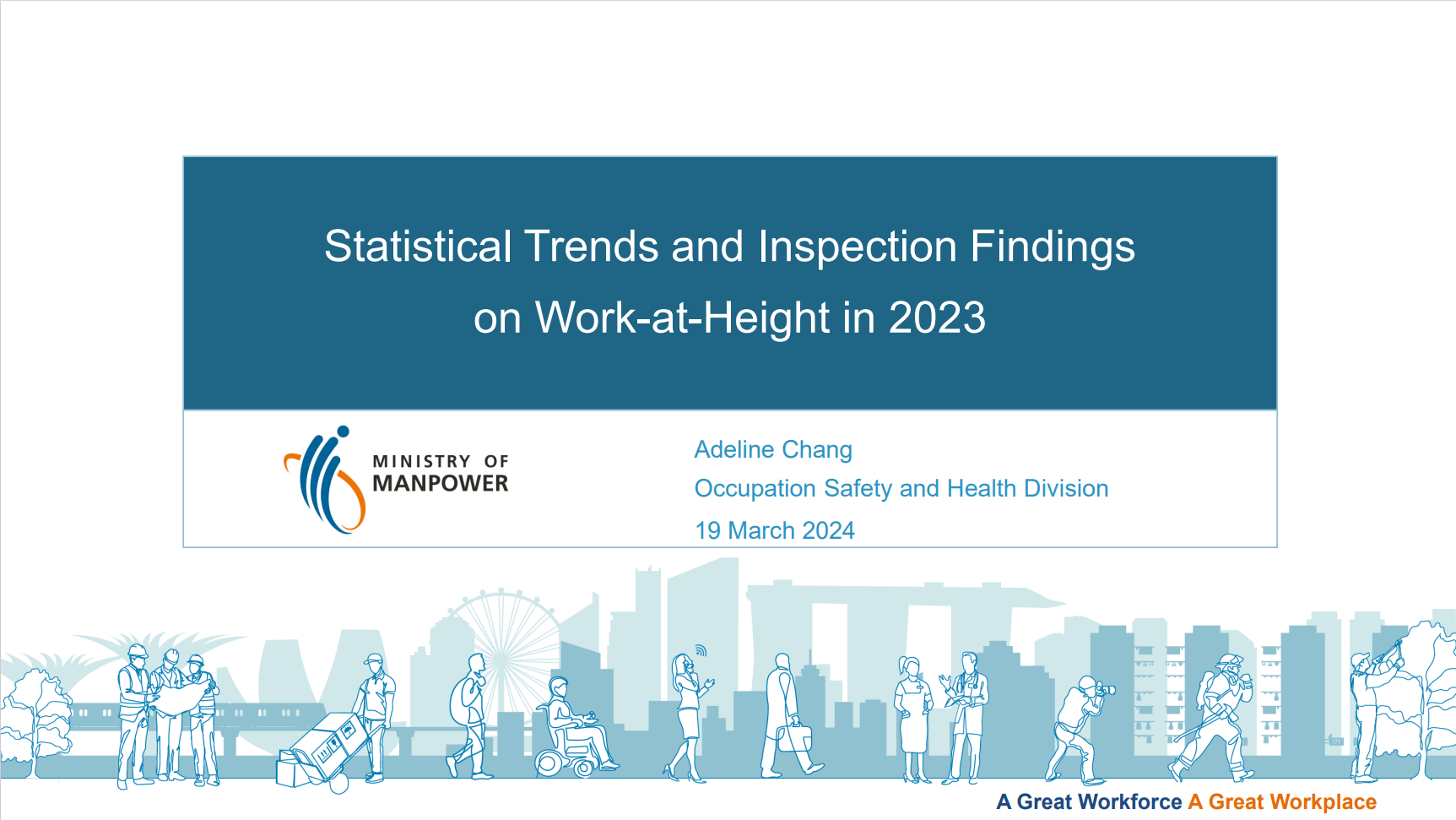 Statistical Trends and Inspection Findings on Work-at-Height in 2023

MINISTRY OF MANPOWER

Adeline Chang
Occupation Safety and Health Division
19 March 2024

A Great Workforce A Great Workplace